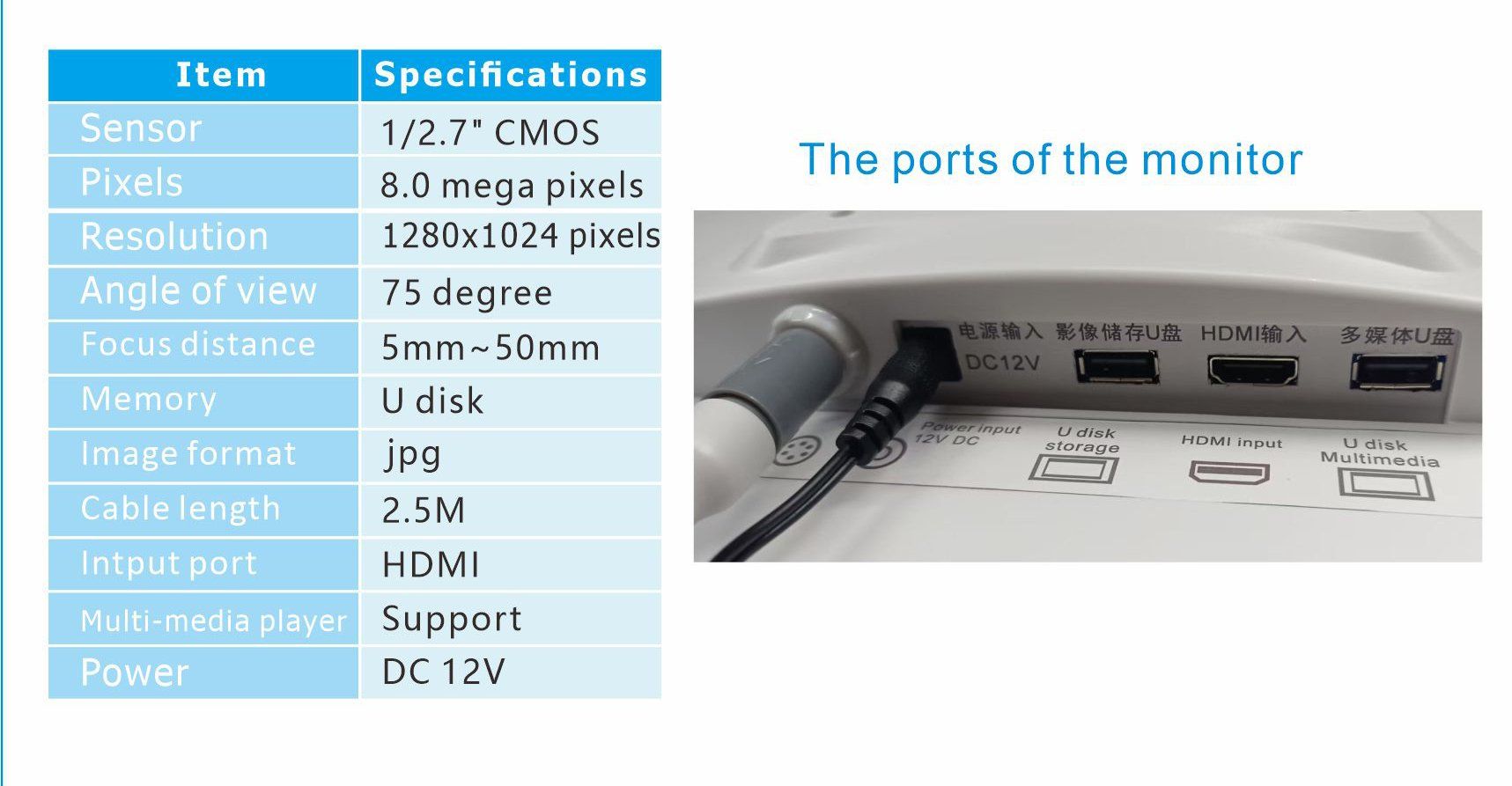 | Item | Specifications |
|---|---|
| Sensor | 1/2.7" CMOS |
| Pixels | 8.0 mega pixels |
| Resolution | 1280x1024 pixels |
| Angle of view | 75 degree |
| Focus distance | 5mm~50mm |
| Memory | U disk |
| Image format | jpg |
| Cable length | 2.5M |
| Intput port | HDMI |
| Multi-media player | Support |
| Power | DC 12V |

The ports of the monitor

电源输入 影像储存U盘 HDMI输入 多媒体U盘
DC12V

Power input
12V DC
U disk
storage
HDMI input
U disk
Multimedia